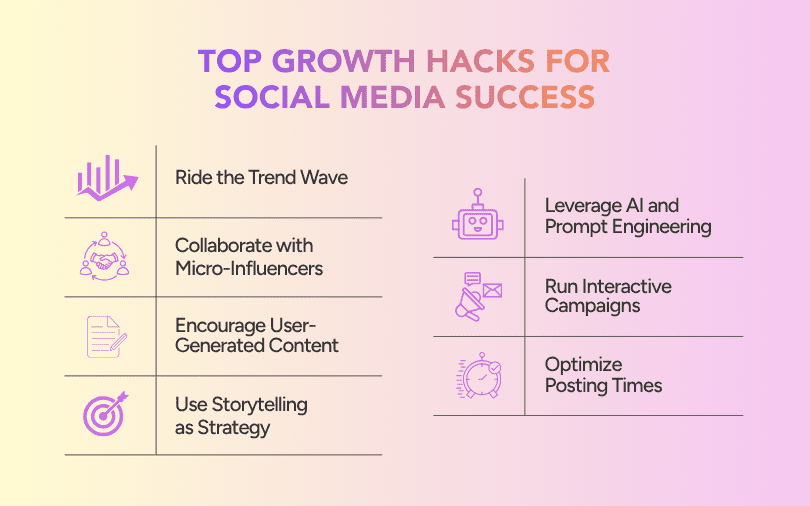 TOP GROWTH HACKS FOR SOCIAL MEDIA SUCCESS

Ride the Trend Wave

Collaborate with Micro-Influencers

Encourage User-Generated Content

Use Storytelling as Strategy

Leverage AI and Prompt Engineering

Run Interactive Campaigns

Optimize Posting Times